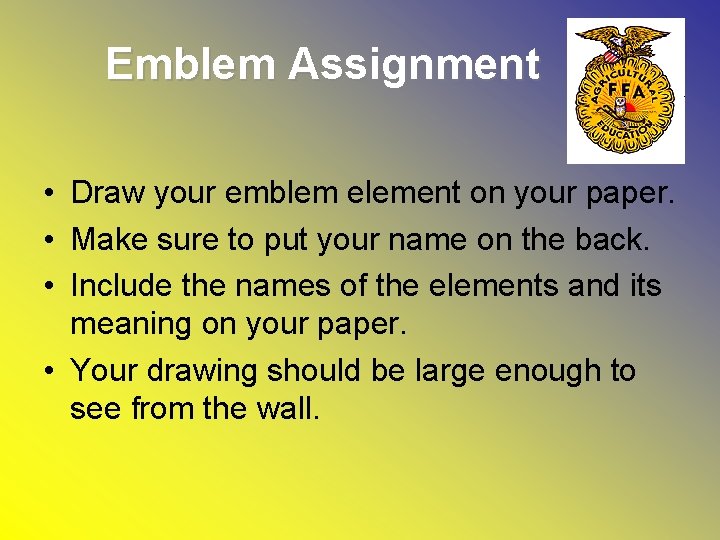 Emblem Assignment

AGRICULTURAL
FFA
EDUCATION

• Draw your emblem element on your paper.
• Make sure to put your name on the back.
• Include the names of the elements and its meaning on your paper.
• Your drawing should be large enough to see from the wall.